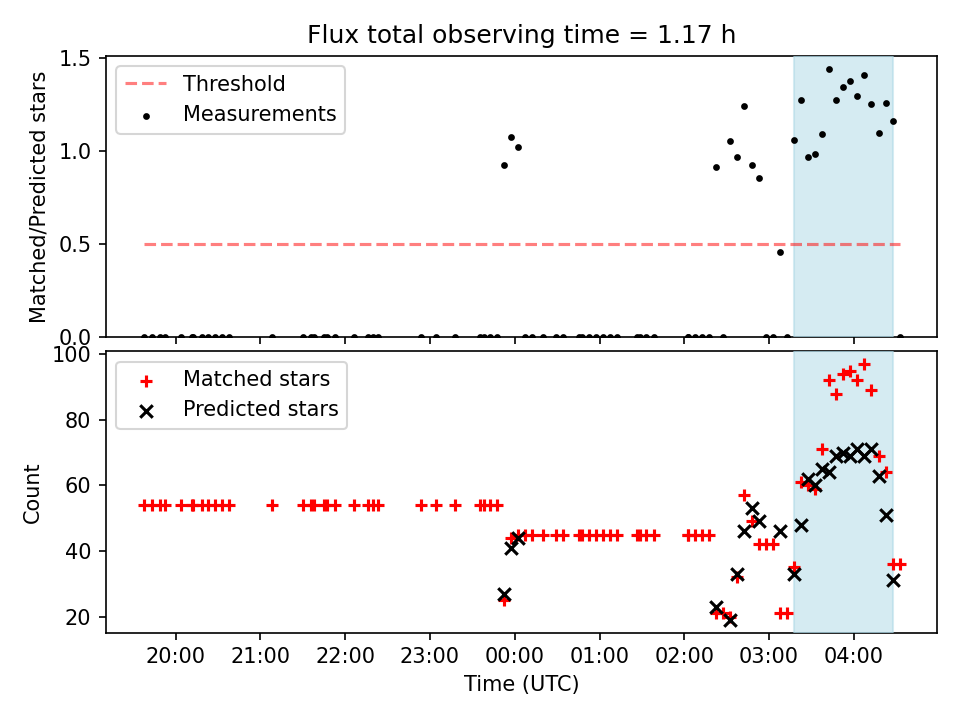 Flux total observing time = 1.17 h

Threshold
Measurements

Matched/Predicted stars

1.5
1.0
0.5
0.0

Matched stars
Predicted stars

Count

100
80
60
40
20

20:00
21:00
22:00
23:00
00:00
01:00
02:00
03:00
04:00

Time (UTC)